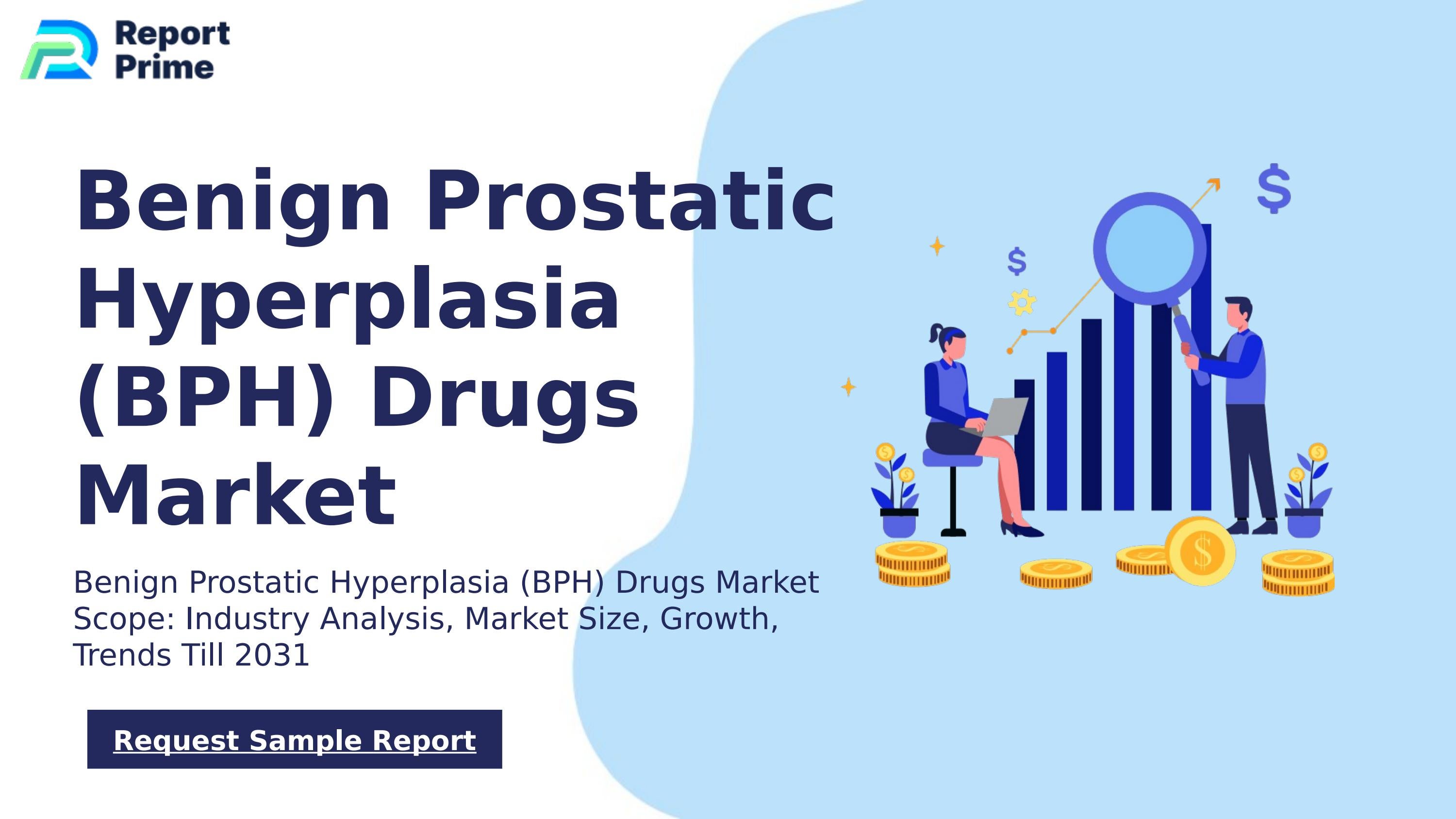 Report Prime

Benign Prostatic Hyperplasia (BPH) Drugs Market

Benign Prostatic Hyperplasia (BPH) Drugs Market Scope: Industry Analysis, Market Size, Growth, Trends Till 2031

Request Sample Report